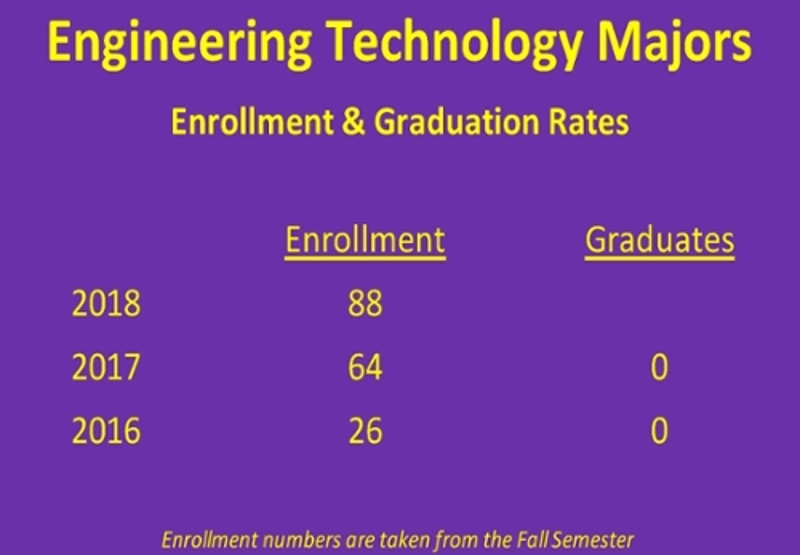 Engineering Technology Majors

Enrollment & Graduation Rates

| | Enrollment | Graduates |
|---|---|---|
| 2018 | 88 | |
| 2017 | 64 | 0 |
| 2016 | 26 | 0 |

Enrollment numbers are taken from the Fall Semester